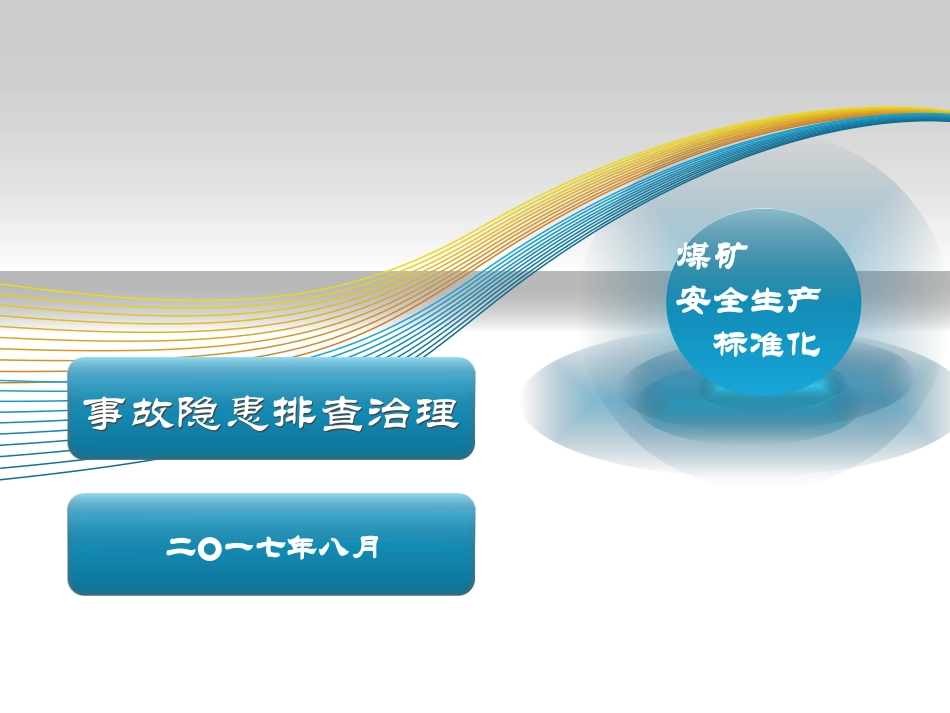 煤矿
安全生产
标准化

事故隐患排查治理

二〇一七年八月